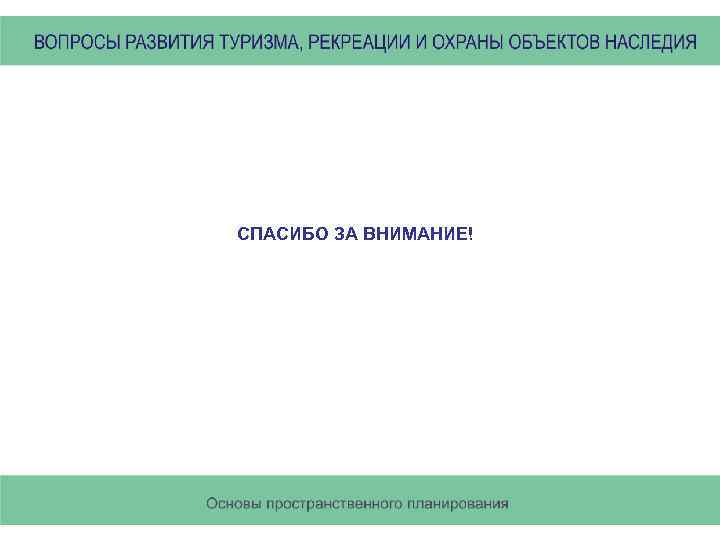 ВОПРОСЫ РАЗВИТИЯ ТУРИЗМА, РЕКРЕАЦИИ И ОХРАНЫ ОБЪЕКТОВ НАСЛЕДИЯ

СПАСИБО ЗА ВНИМАНИЕ!

Основы пространственного планирования